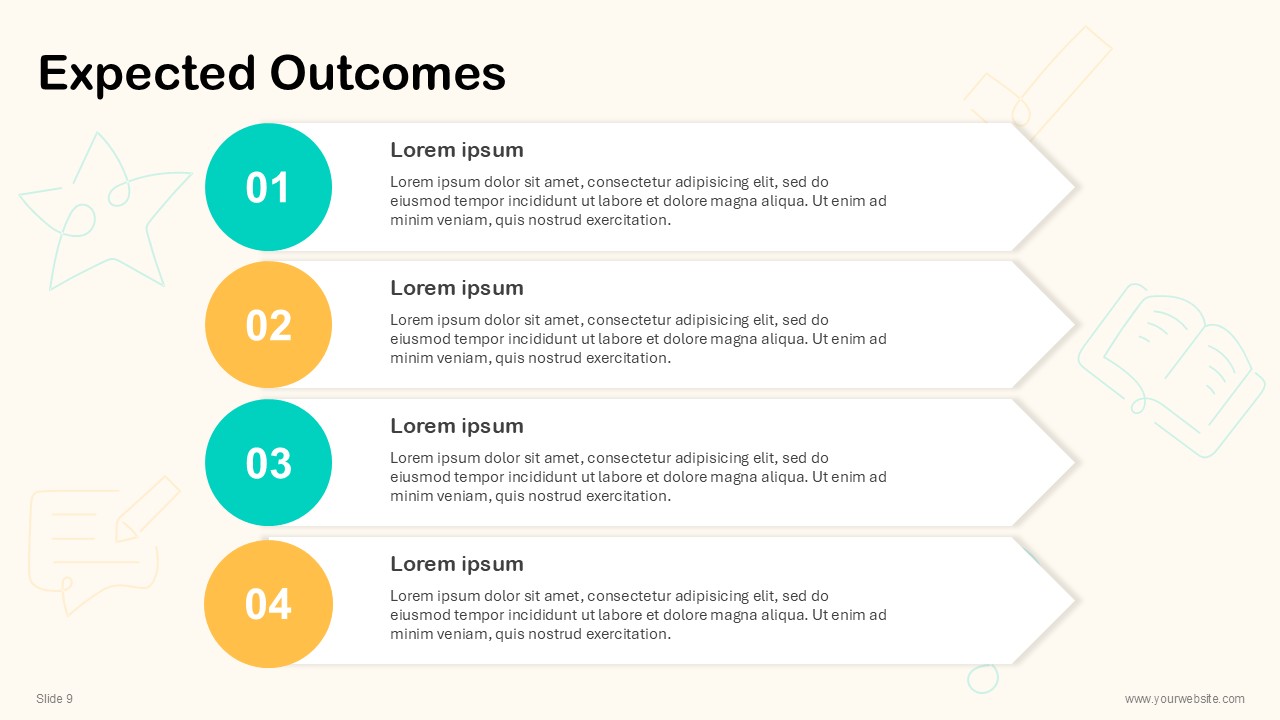 Expected Outcomes

01

Lorem ipsum

Lorem ipsum dolor sit amet, consectetur adipisicing elit, sed do eiusmod tempor incididunt ut labore et dolore magna aliqua. Ut enim ad minim veniam, quis nostrud exercitation.

02

Lorem ipsum

Lorem ipsum dolor sit amet, consectetur adipisicing elit, sed do eiusmod tempor incididunt ut labore et dolore magna aliqua. Ut enim ad minim veniam, quis nostrud exercitation.

03

Lorem ipsum

Lorem ipsum dolor sit amet, consectetur adipisicing elit, sed do eiusmod tempor incididunt ut labore et dolore magna aliqua. Ut enim ad minim veniam, quis nostrud exercitation.

04

Lorem ipsum

Lorem ipsum dolor sit amet, consectetur adipisicing elit, sed do eiusmod tempor incididunt ut labore et dolore magna aliqua. Ut enim ad minim veniam, quis nostrud exercitation.

Slide 9

www.yourwebsite.com